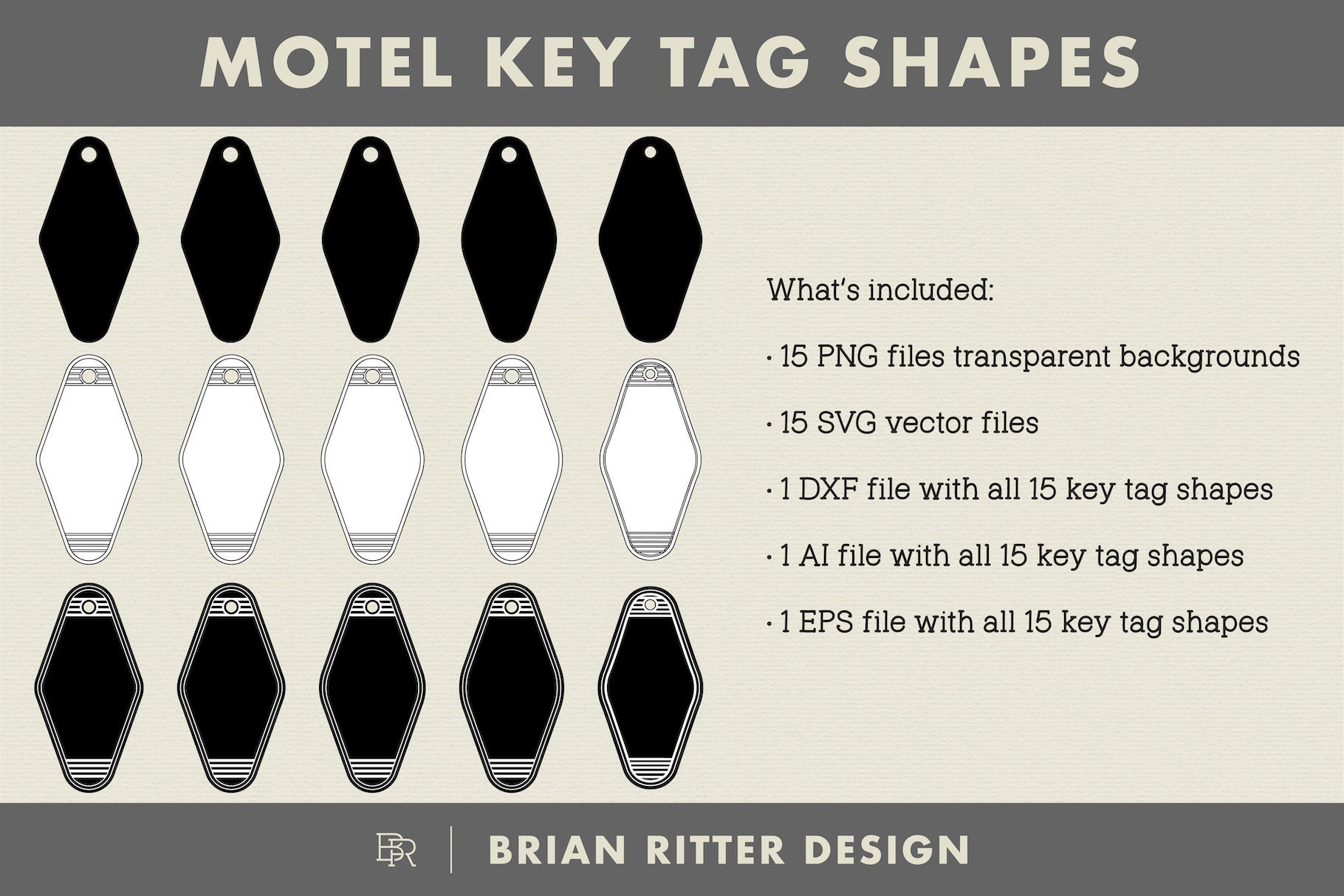 MOTEL KEY TAG SHAPES

What's included:

· 15 PNG files transparent backgrounds

· 15 SVG vector files

· 1 DXF file with all 15 key tag shapes

· 1 AI file with all 15 key tag shapes

· 1 EPS file with all 15 key tag shapes

BR | BRIAN RITTER DESIGN